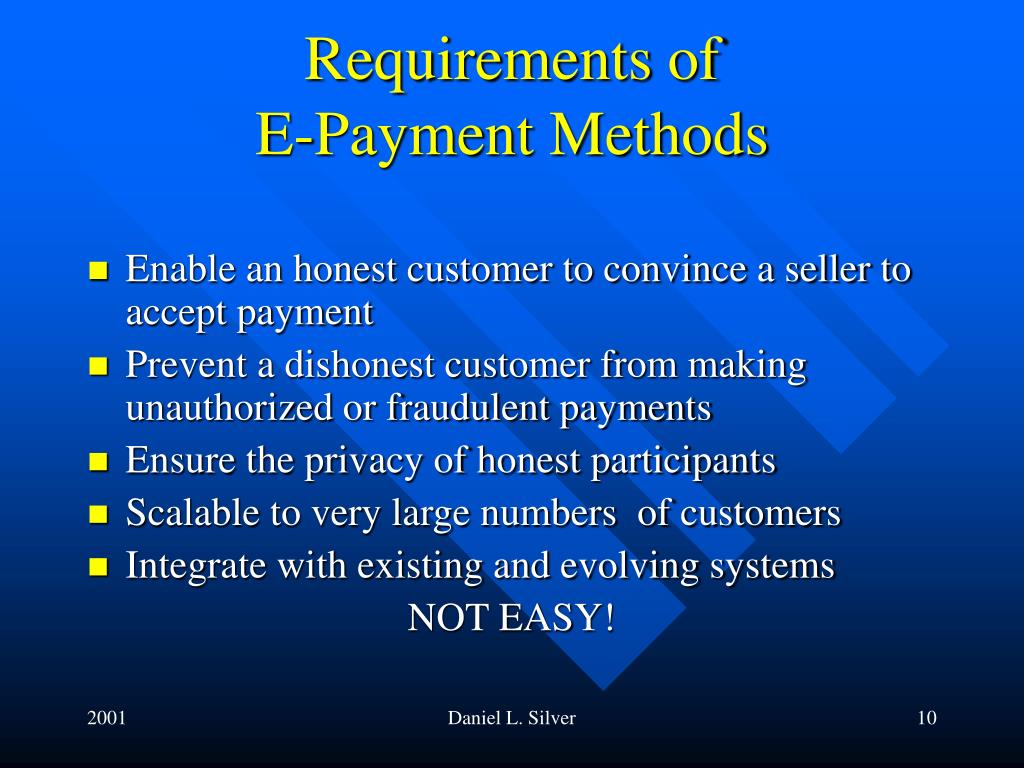 Requirements of
E-Payment Methods

- Enable an honest customer to convince a seller to accept payment
- Prevent a dishonest customer from making unauthorized or fraudulent payments
- Ensure the privacy of honest participants
- Scalable to very large numbers of customers
- Integrate with existing and evolving systems

NOT EASY!

2001

Daniel L. Silver

10